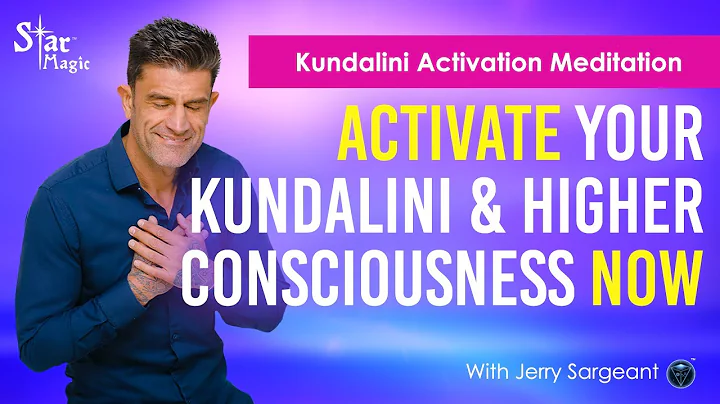 Star™ Magic

Kundalini Activation Meditation

ACTIVATE YOUR KUNDALINI & HIGHER CONSCIOUSNESS NOW

With Jerry Sargeant ™